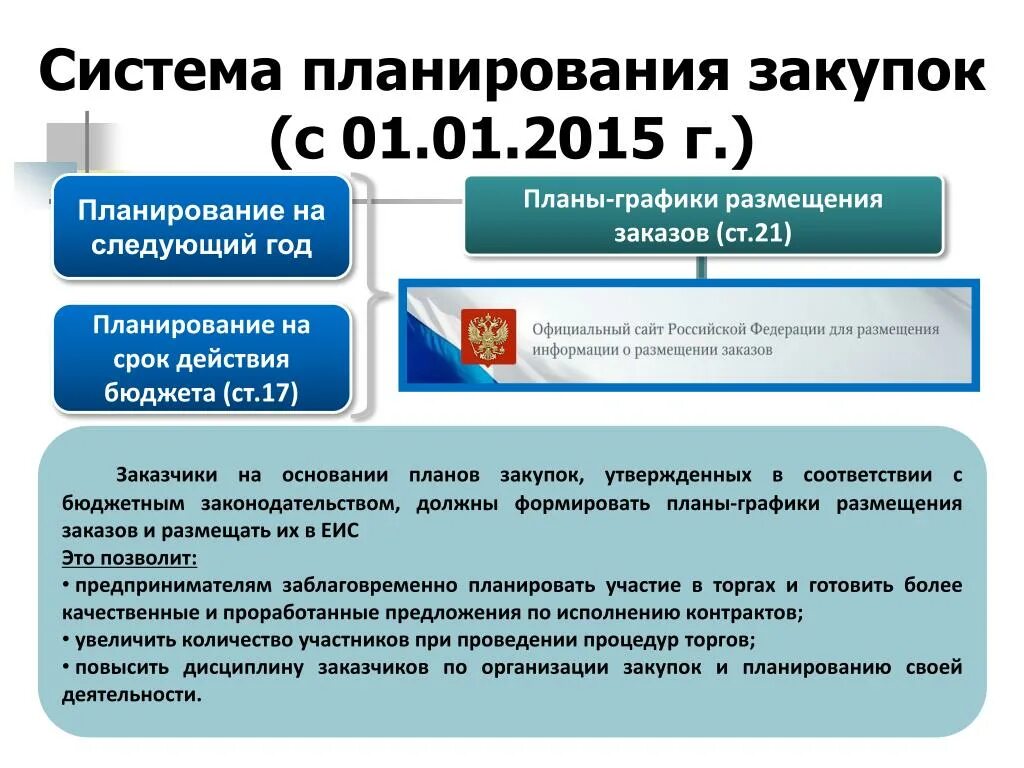 Система планирования закупок (с 01.01.2015 г.)

Планирование на следующий год

Планирование на срок действия бюджета (ст.17)

Планы-графики размещения заказов (ст.21)

Официальный сайт Российской Федерации для размещения информации о размещении заказов

Заказчики на основании планов закупок, утвержденных в соответствии с бюджетным законодательством, должны формировать планы-графики размещения заказов и размещать их в ЕИС

Это позволит:

• предпринимателям заблаговременно планировать участие в торгах и готовить более качественные и проработанные предложения по исполнению контрактов;

• увеличить количество участников при проведении процедур торгов;

• повысить дисциплину заказчиков по организации закупок и планированию своей деятельности.